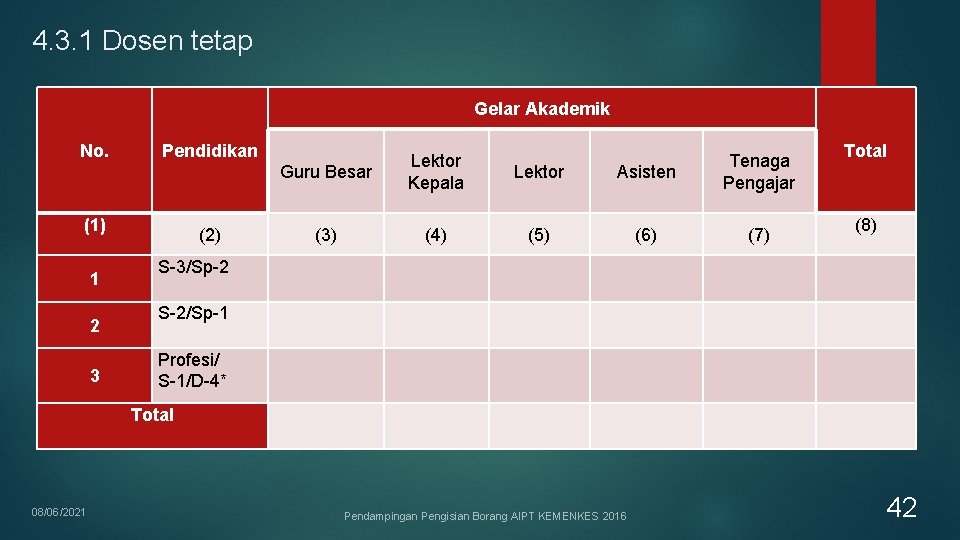 4.3.1 Dosen tetap

| No. | Pendidikan | Gelar Akademik | | | | | Total |
|---|---|---|---|---|---|---|---|
| | | Guru Besar | Lektor Kepala | Lektor | Asisten | Tenaga Pengajar | |
| (1) | (2) | (3) | (4) | (5) | (6) | (7) | (8) |
| 1 | S-3/Sp-2 | | | | | | |
| 2 | S-2/Sp-1 | | | | | | |
| 3 | Profesi/ S-1/D-4* | | | | | | |
| Total | | | | | | | |

08/06/2021

Pendampingan Pengisian Borang AIPT KEMENKES 2016

42